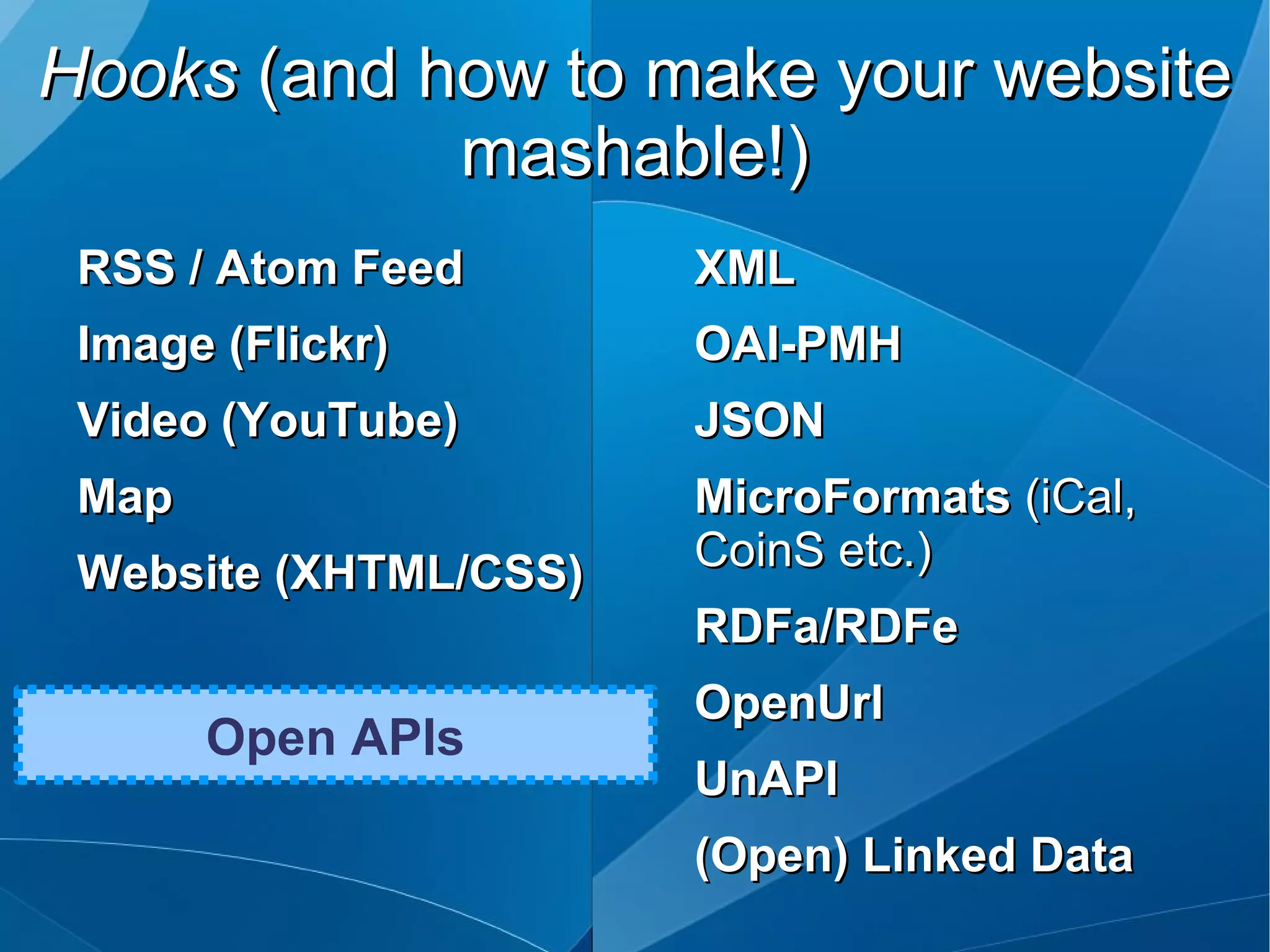 Hooks (and how to make your website mashable!)

RSS / Atom Feed

Image (Flickr)

Video (YouTube)

Map

Website (XHTML/CSS)

Open APIs

XML

OAI-PMH

JSON

MicroFormats (iCal, CoinS etc.)

RDFa/RDFe

OpenUrl

UnAPI

(Open) Linked Data